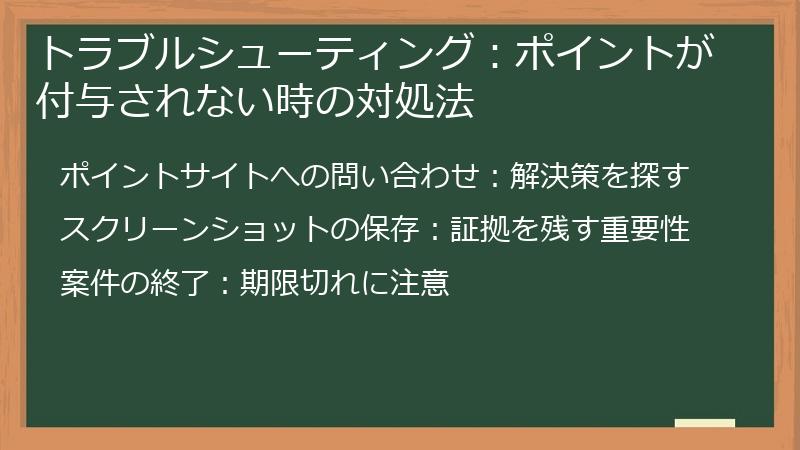 トラブルシューティング：ポイントが付与されない時の対処法

ポイントサイトへの問い合わせ：解決策を探す

スクリーンショットの保存：証拠を残す重要性

案件の終了：期限切れに注意